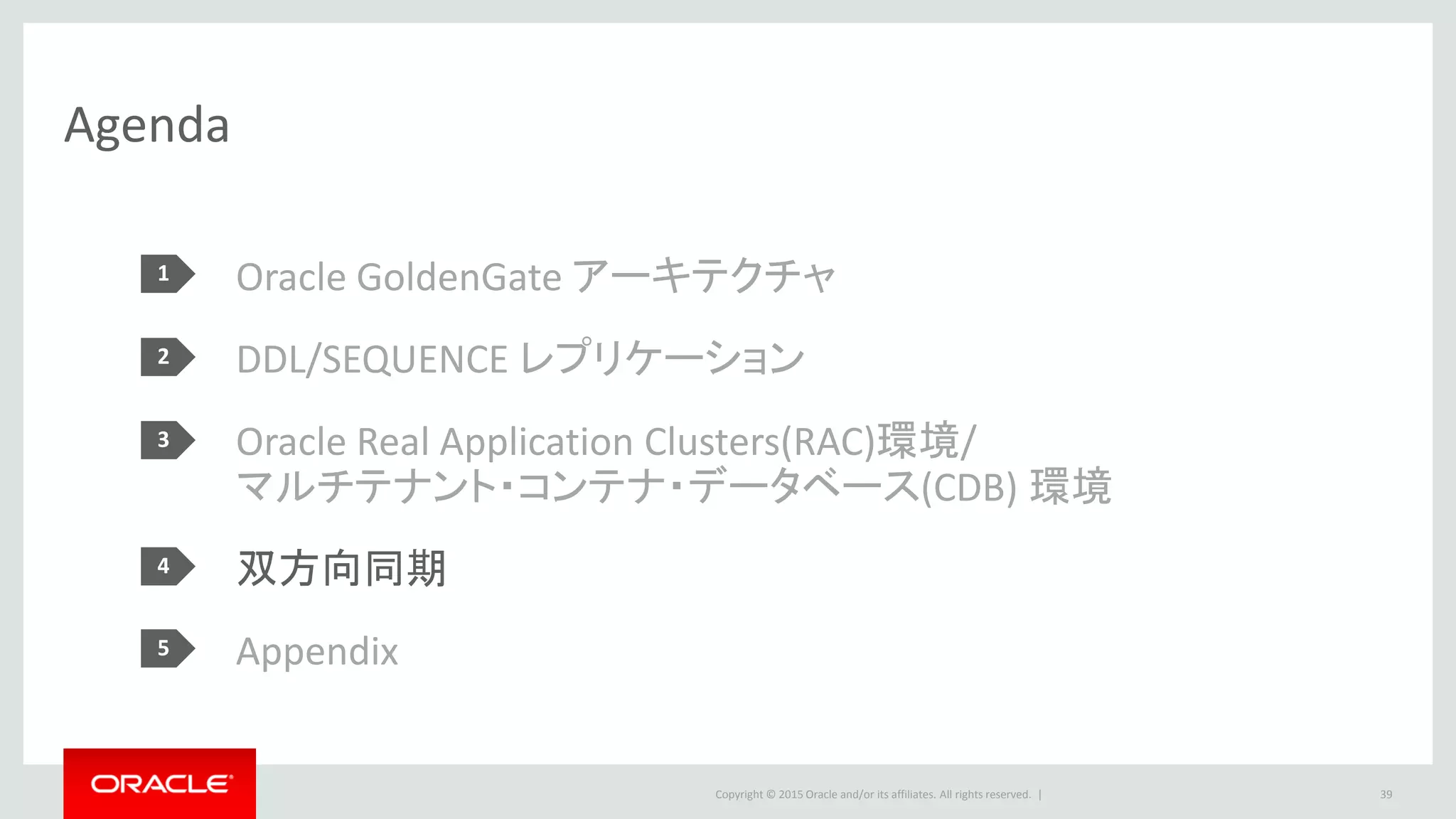 Agenda

1 Oracle GoldenGate アーキテクチャ

2 DDL/SEQUENCE レプリケーション

3 Oracle Real Application Clusters(RAC)環境/ マルチテナント・コンテナ・データベース(CDB) 環境

4 双方向同期

5 Appendix

ORACLE

Copyright © 2015 Oracle and/or its affiliates. All rights reserved. |

39